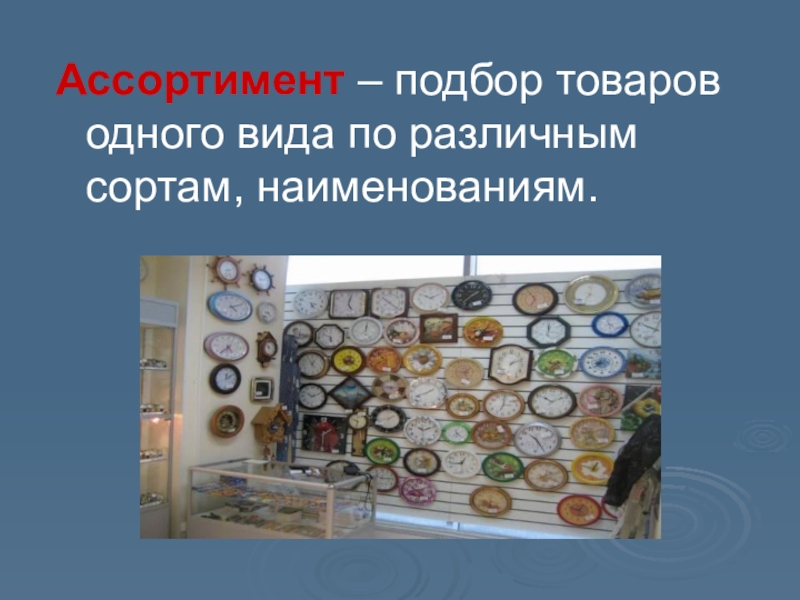 Ассортимент – подбор товаров одного вида по различным сортам, наименованиям.